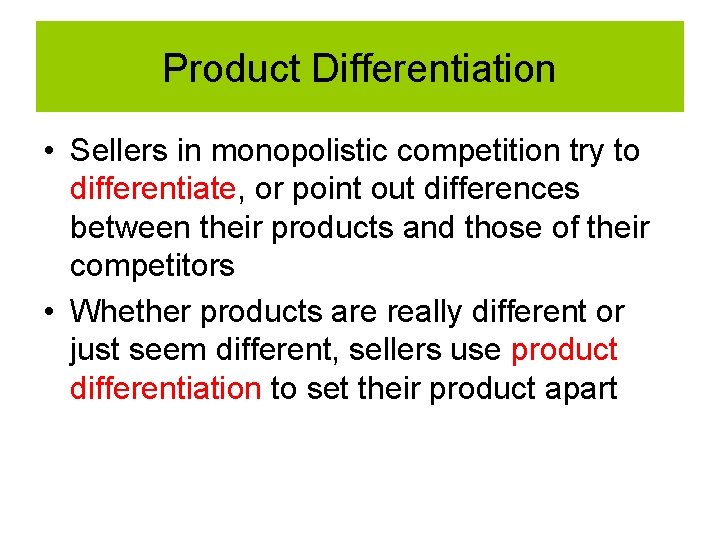 Product Differentiation

• Sellers in monopolistic competition try to differentiate, or point out differences between their products and those of their competitors

• Whether products are really different or just seem different, sellers use product differentiation to set their product apart